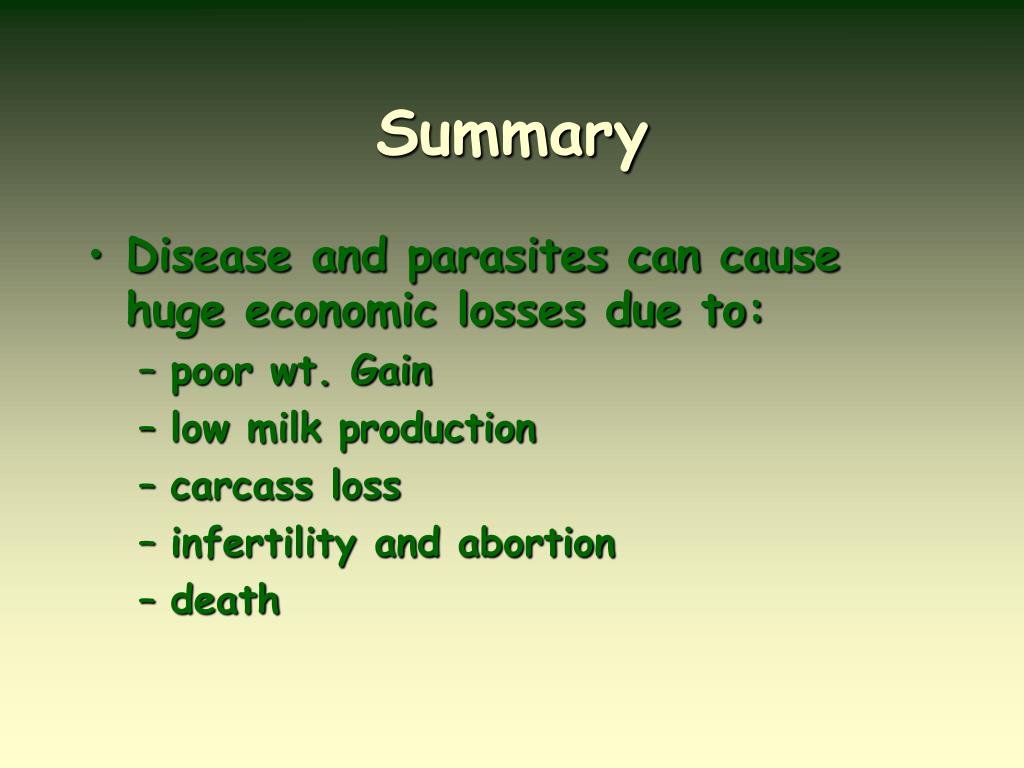 Summary

• Disease and parasites can cause huge economic losses due to:
– poor wt. Gain
– low milk production
– carcass loss
– infertility and abortion
– death